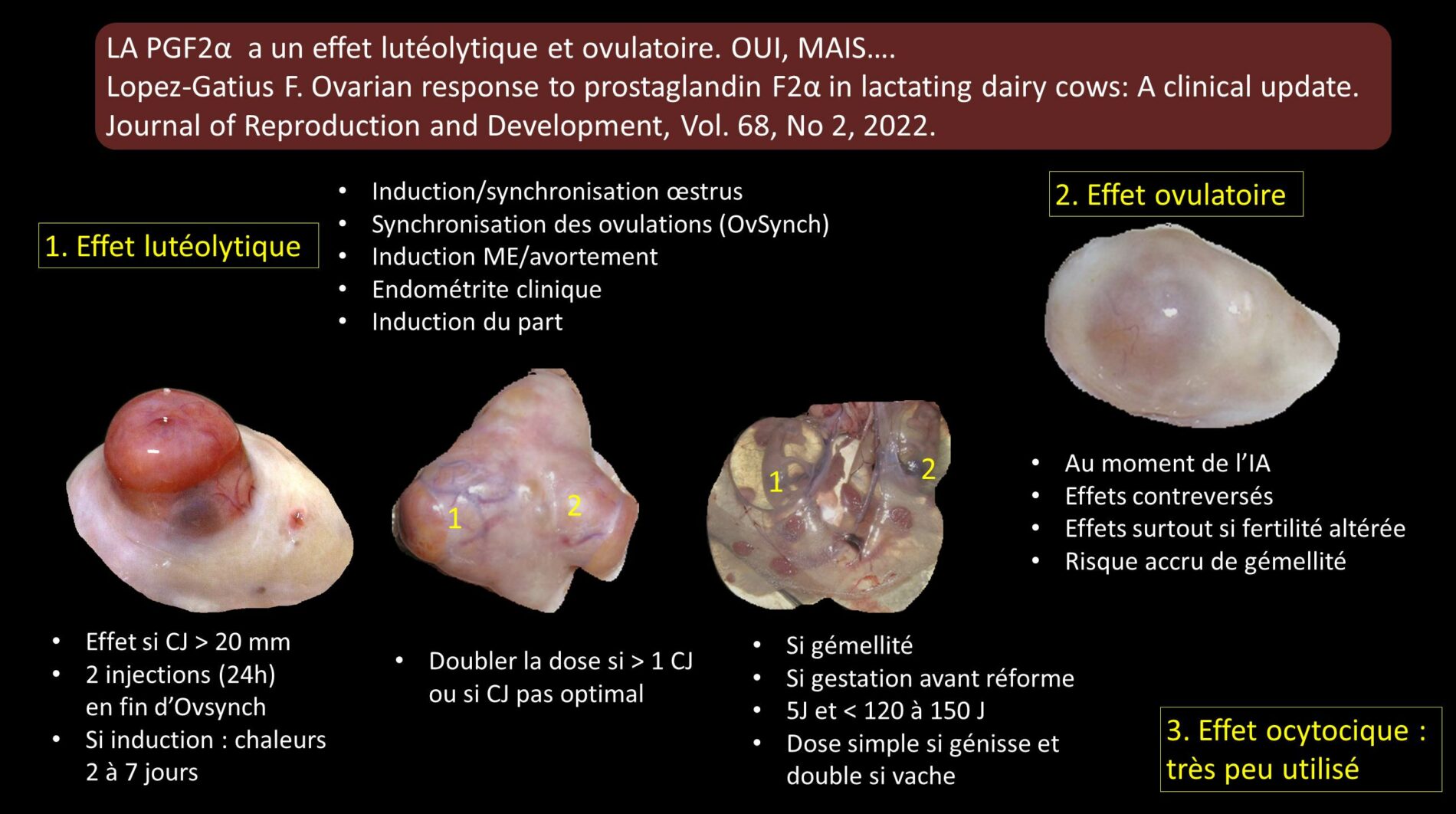 LA PGF2α a un effet lutéolytique et ovulatoire. OUI, MAIS….
Lopez-Gatius F. Ovarian response to prostaglandin F2α in lactating dairy cows: A clinical update. Journal of Reproduction and Development, Vol. 68, No 2, 2022.

1. Effet lutéolytique

• Induction/synchronisation œstrus
• Synchronisation des ovulations (OvSynch)
• Induction ME/avortement
• Endométrite clinique
• Induction du part

2. Effet ovulatoire

1
2
1
2

• Au moment de l'IA
• Effets contreversés
• Effets surtout si fertilité altérée
• Risque accru de gémellité

• Effet si CJ > 20 mm
• 2 injections (24h) en fin d'Ovsynch
• Si induction : chaleurs 2 à 7 jours

• Doubler la dose si > 1 CJ ou si CJ pas optimal

• Si gémellité
• Si gestation avant réforme
• 5J et < 120 à 150 J
• Dose simple si génisse et double si vache

3. Effet ocytocique : très peu utilisé